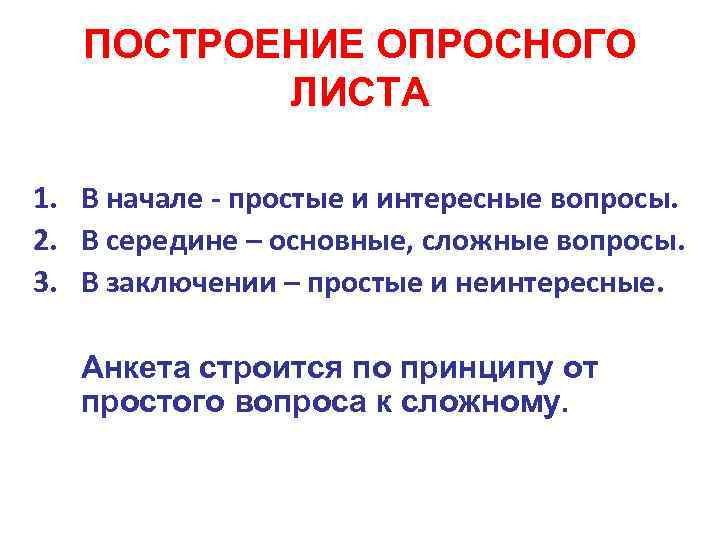 ПОСТРОЕНИЕ ОПРОСНОГО ЛИСТА

1. В начале - простые и интересные вопросы.
2. В середине – основные, сложные вопросы.
3. В заключении – простые и неинтересные.

Анкета строится по принципу от простого вопроса к сложному.